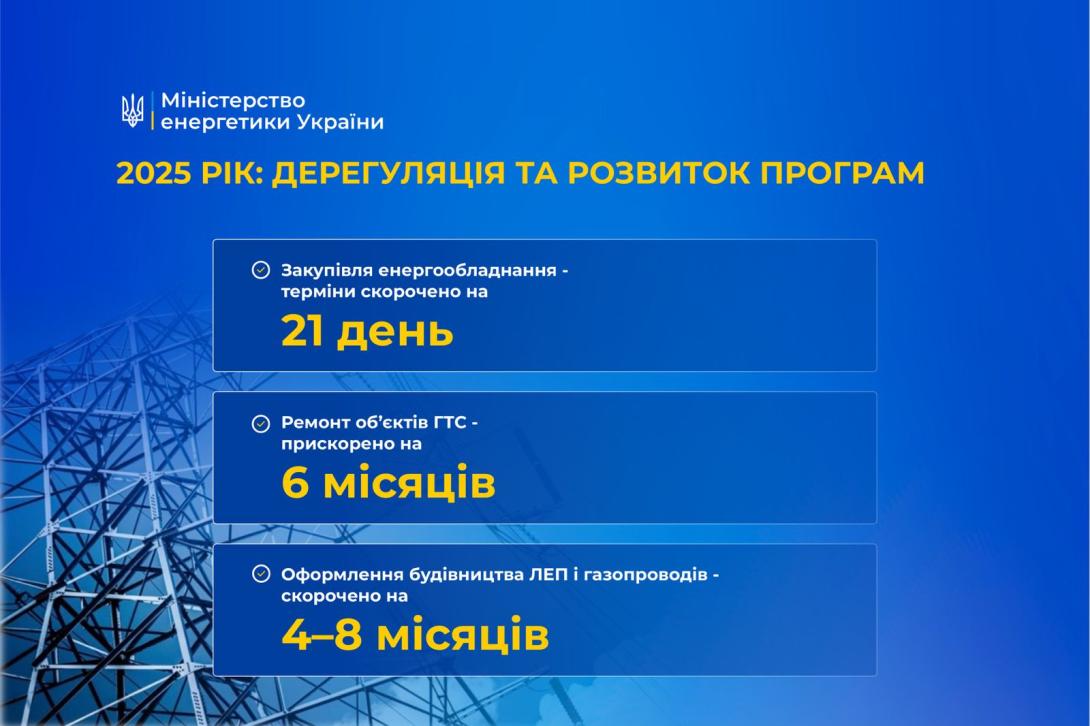 Міністерство енергетики України

2025 РІК: ДЕРЕГУЛЯЦІЯ ТА РОЗВИТОК ПРОГРАМ

Закупівля енергообладнання - терміни скорочено на
21 день

Ремонт об'єктів ГТС - прискорено на
6 місяців

Оформлення будівництва ЛЕП і газопроводів - скорочено на
4–8 місяців